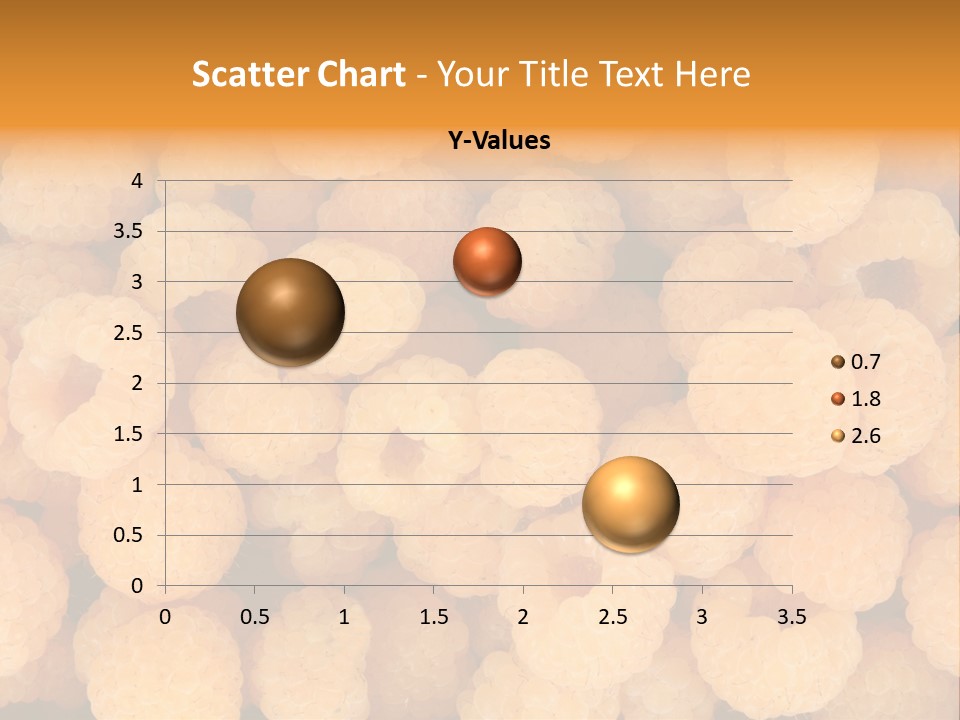 Scatter Chart - Your Title Text Here

Y-Values

4
3.5
3
2.5
2
1.5
1
0.5
0

0 0.5 1 1.5 2 2.5 3 3.5

0.7
1.8
2.6